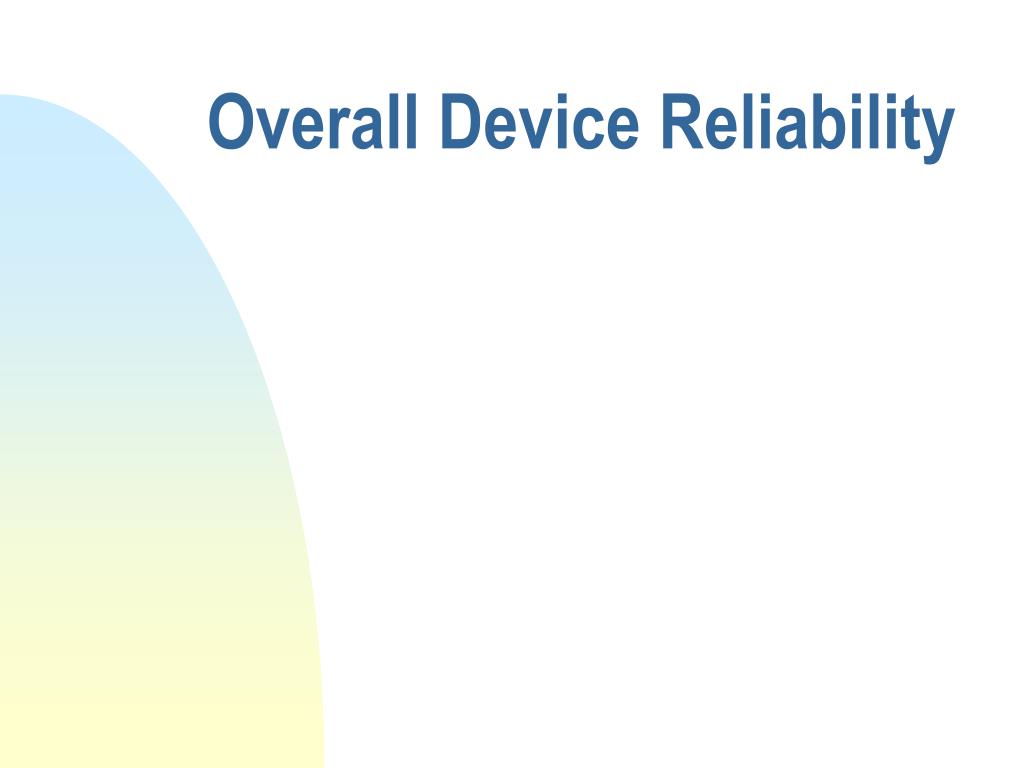 Overall Device Reliability